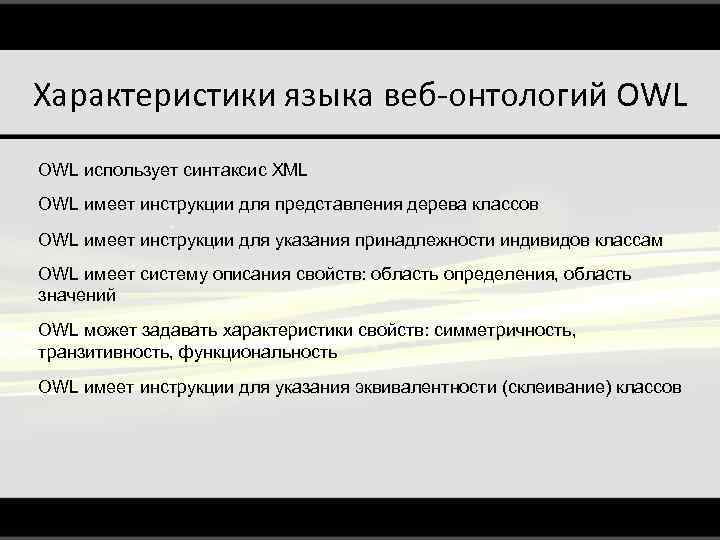 Характеристики языка веб-онтологий OWL

OWL использует синтаксис XML

OWL имеет инструкции для представления дерева классов

OWL имеет инструкции для указания принадлежности индивидов классам

OWL имеет систему описания свойств: область определения, область значений

OWL может задавать характеристики свойств: симметричность, транзитивность, функциональность

OWL имеет инструкции для указания эквивалентности (склеивание) классов